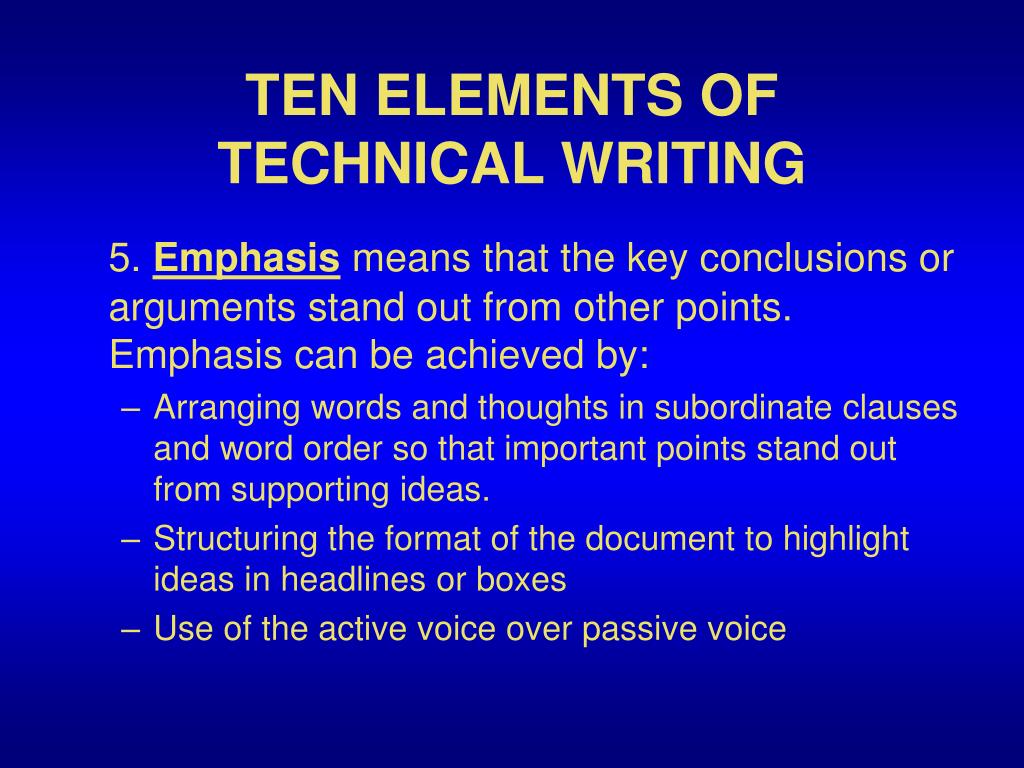 TEN ELEMENTS OF TECHNICAL WRITING

5. Emphasis means that the key conclusions or arguments stand out from other points. Emphasis can be achieved by:

– Arranging words and thoughts in subordinate clauses and word order so that important points stand out from supporting ideas.
– Structuring the format of the document to highlight ideas in headlines or boxes
– Use of the active voice over passive voice